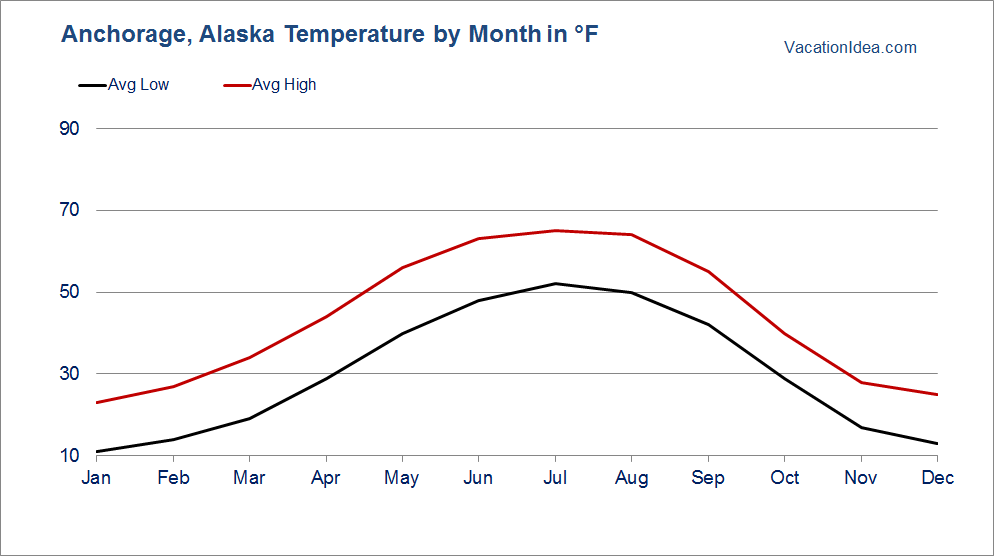 Anchorage, Alaska Temperature by Month in °F

VacationIdea.com

Avg Low
Avg High

90
70
50
30
10

Jan
Feb
Mar
Apr
May
Jun
Jul
Aug
Sep
Oct
Nov
Dec